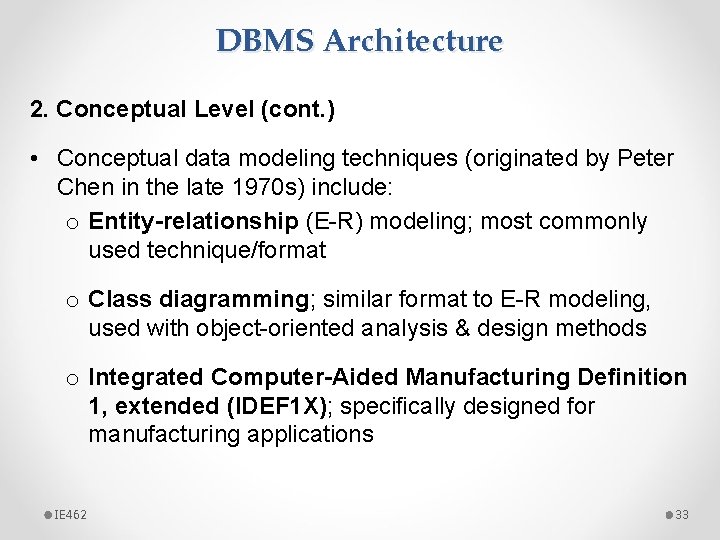 DBMS Architecture

2. Conceptual Level (cont.)

• Conceptual data modeling techniques (originated by Peter Chen in the late 1970s) include:

o Entity-relationship (E-R) modeling; most commonly used technique/format

o Class diagramming; similar format to E-R modeling, used with object-oriented analysis & design methods

o Integrated Computer-Aided Manufacturing Definition 1, extended (IDEF1X); specifically designed for manufacturing applications

IE462

33